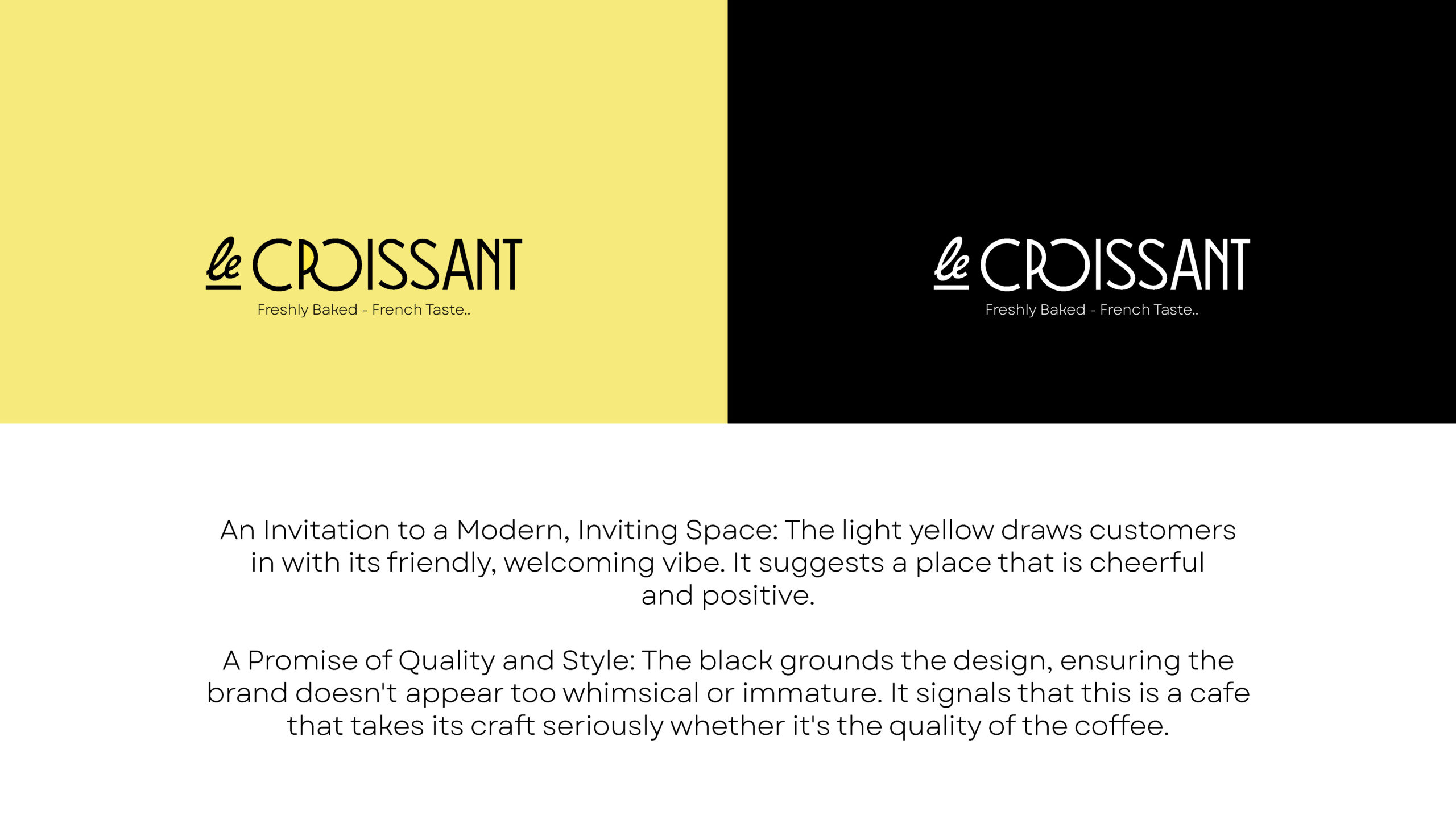 le CROISSANT
Freshly Baked - French Taste..

le CROISSANT
Freshly Baked - French Taste..

An Invitation to a Modern, Inviting Space: The light yellow draws customers in with its friendly, welcoming vibe. It suggests a place that is cheerful and positive.

A Promise of Quality and Style: The black grounds the design, ensuring the brand doesn't appear too whimsical or immature. It signals that this is a cafe that takes its craft seriously whether it's the quality of the coffee.